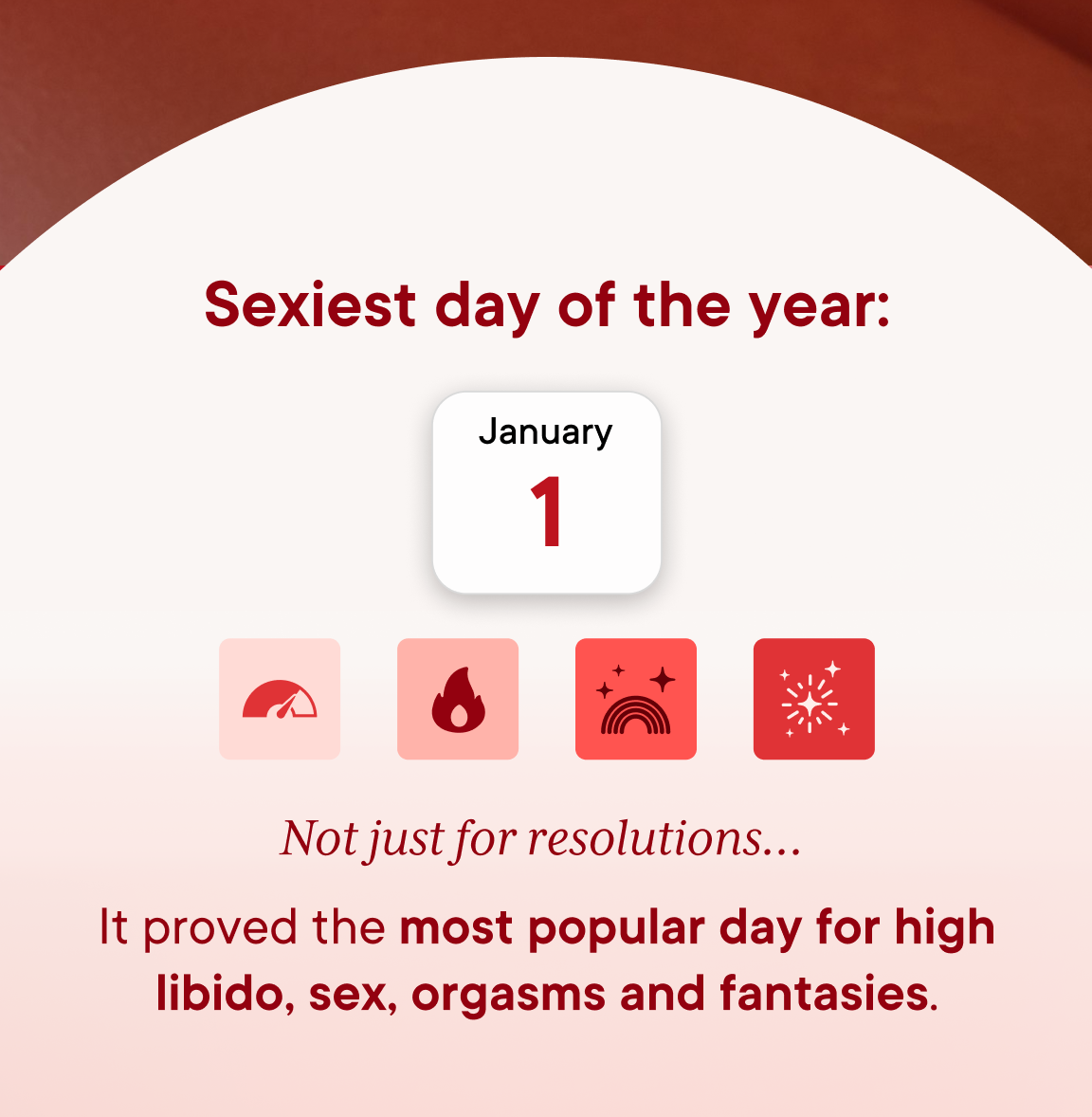 Sexiest day of the year:

January
1

Not just for resolutions...

It proved the most popular day for high libido, sex, orgasms and fantasies.